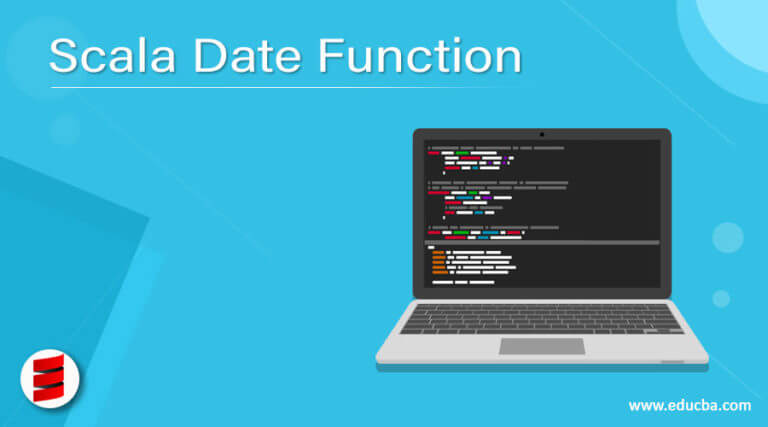 Scala Date Function

www.educba.com